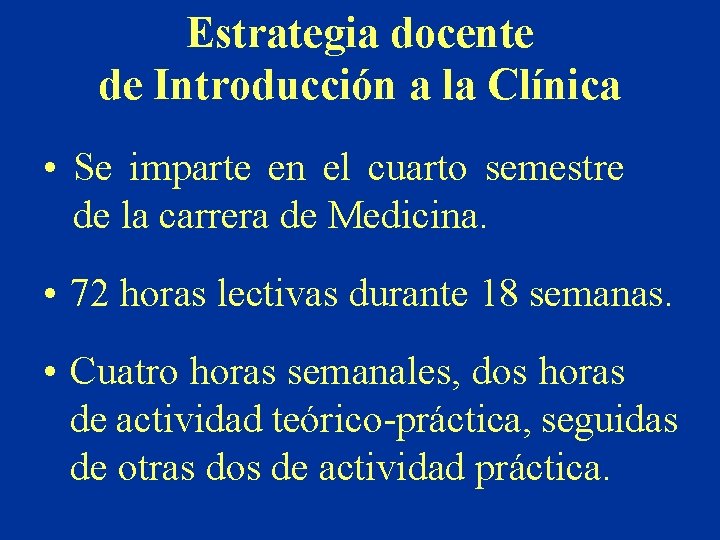 Estrategia docente
de Introducción a la Clínica

• Se imparte en el cuarto semestre de la carrera de Medicina.

• 72 horas lectivas durante 18 semanas.

• Cuatro horas semanales, dos horas de actividad teórico-práctica, seguidas de otras dos de actividad práctica.